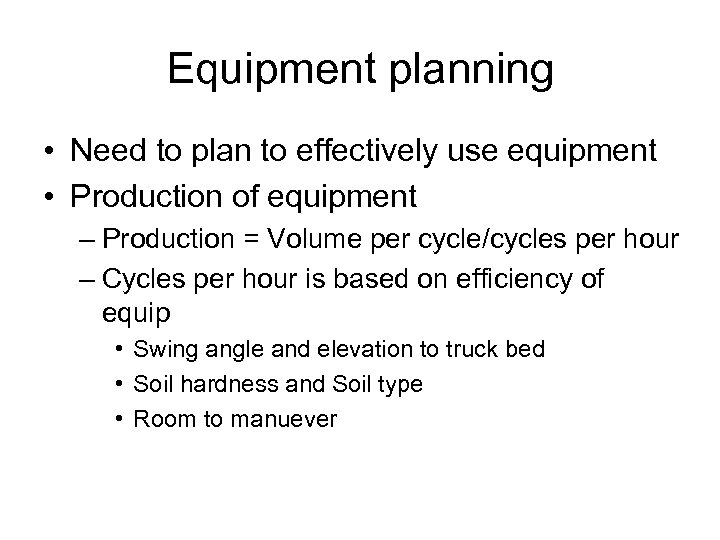 Equipment planning

• Need to plan to effectively use equipment
• Production of equipment
– Production = Volume per cycle/cycles per hour
– Cycles per hour is based on efficiency of equip
• Swing angle and elevation to truck bed
• Soil hardness and Soil type
• Room to manuever